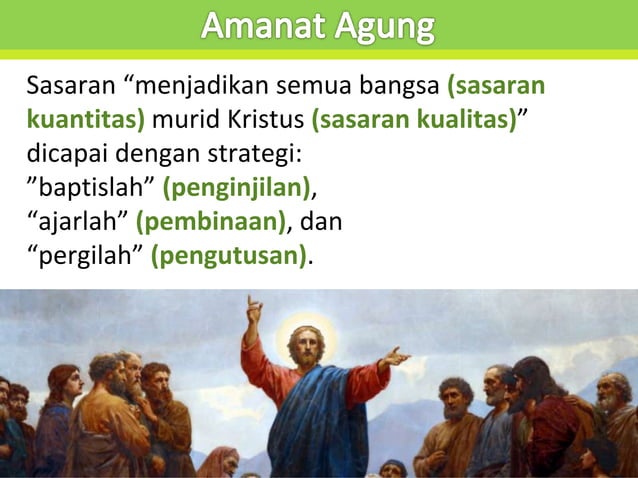 Amanat Agung

Sasaran “menjadikan semua bangsa (sasaran kuantitas) murid Kristus (sasaran kualitas)” dicapai dengan strategi:
”baptislah” (penginjilan),
“ajarlah” (pembinaan), dan
“pergilah” (pengutusan).